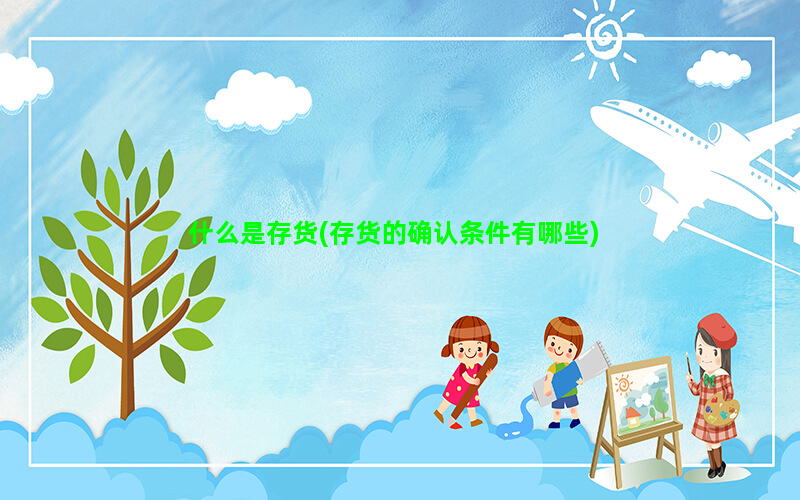 什么是存货(存货的确认条件有哪些)